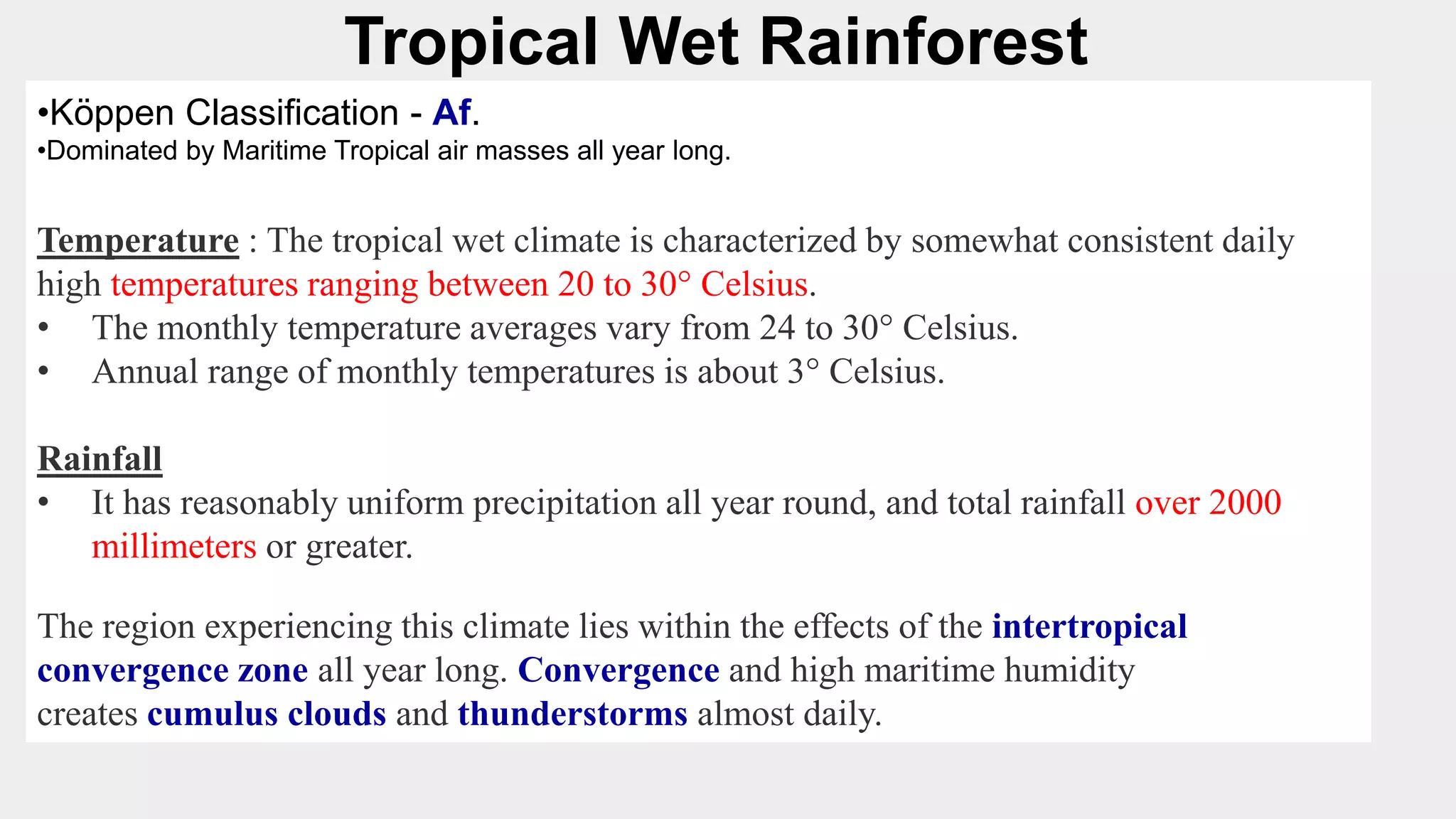 Tropical Wet Rainforest

•Köppen Classification - Af.
•Dominated by Maritime Tropical air masses all year long.

Temperature : The tropical wet climate is characterized by somewhat consistent daily high temperatures ranging between 20 to 30° Celsius.
• The monthly temperature averages vary from 24 to 30° Celsius.
• Annual range of monthly temperatures is about 3° Celsius.

Rainfall
• It has reasonably uniform precipitation all year round, and total rainfall over 2000 millimeters or greater.

The region experiencing this climate lies within the effects of the intertropical convergence zone all year long. Convergence and high maritime humidity creates cumulus clouds and thunderstorms almost daily.